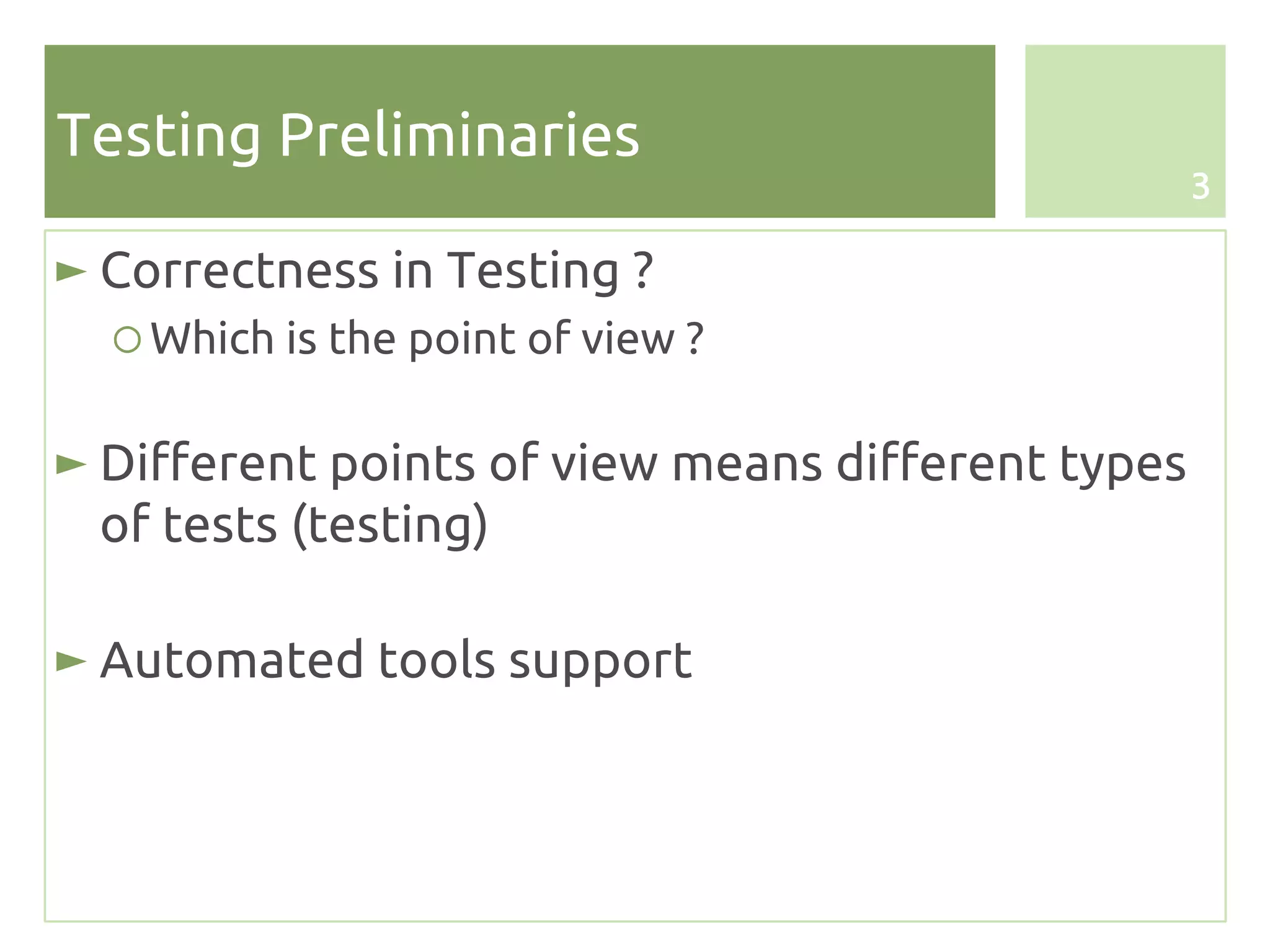 Testing Preliminaries

3

► Correctness in Testing ?

○ Which is the point of view ?

► Different points of view means different types of tests (testing)

► Automated tools support